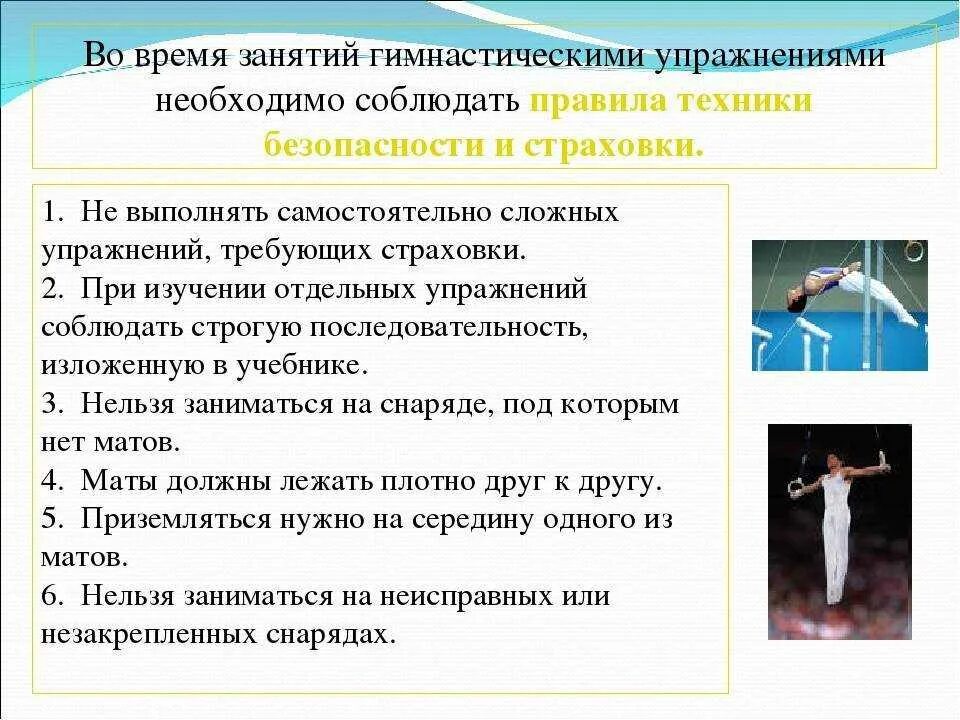 Во время занятий гимнастическими упражнениями необходимо соблюдать правила техники безопасности и страховки.

1. Не выполнять самостоятельно сложных упражнений, требующих страховки.
2. При изучении отдельных упражнений соблюдать строгую последовательность, изложенную в учебнике.
3. Нельзя заниматься на снаряде, под которым нет матов.
4. Маты должны лежать плотно друг к другу.
5. Приземляться нужно на середину одного из матов.
6. Нельзя заниматься на неисправных или незакрепленных снарядах.